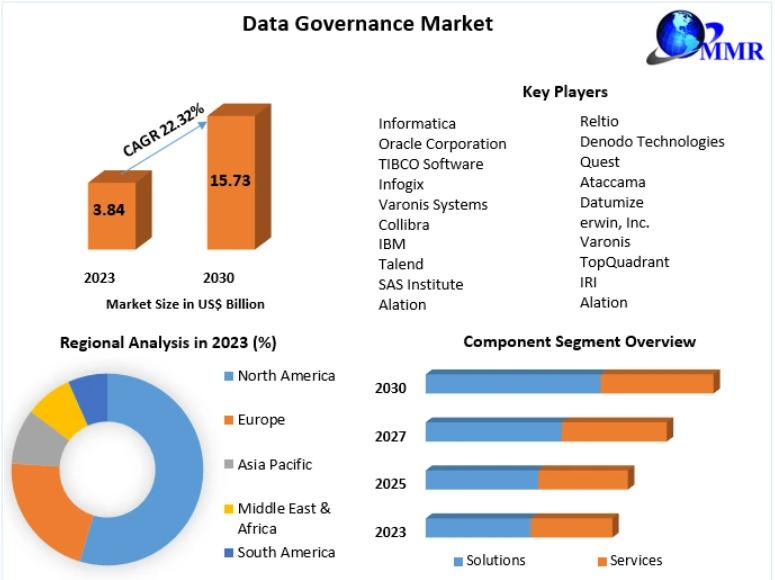 Data Governance Market

MMR

CAGR 22.32%

3.84

15.73

2023

2030

Market Size in US$ Billion

Key Players

Informatica
Oracle Corporation
TIBCO Software
Infogix
Varonis Systems
Collibra
IBM
Talend
SAS Institute
Alation

Reltio
Denodo Technologies
Quest
Ataccama
Datumize
erwin, Inc.
Varonis
TopQuadrant
IRI
Alation

Regional Analysis in 2023 (%)

North America
Europe
Asia Pacific
Middle East & Africa
South America

Component Segment Overview

2030
2027
2025
2023

Solutions
Services